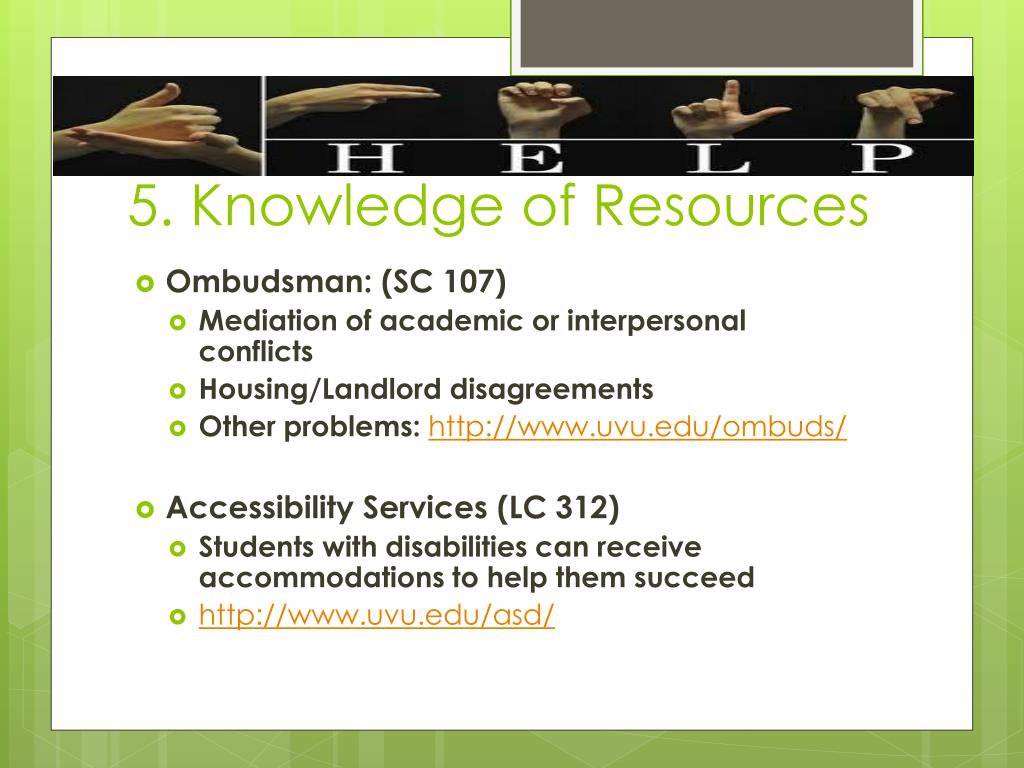 H E L P

5. Knowledge of Resources

Ombudsman: (SC 107)
Mediation of academic or interpersonal conflicts
Housing/Landlord disagreements
Other problems: http://www.uvu.edu/ombuds/

Accessibility Services (LC 312)
Students with disabilities can receive accommodations to help them succeed
http://www.uvu.edu/asd/